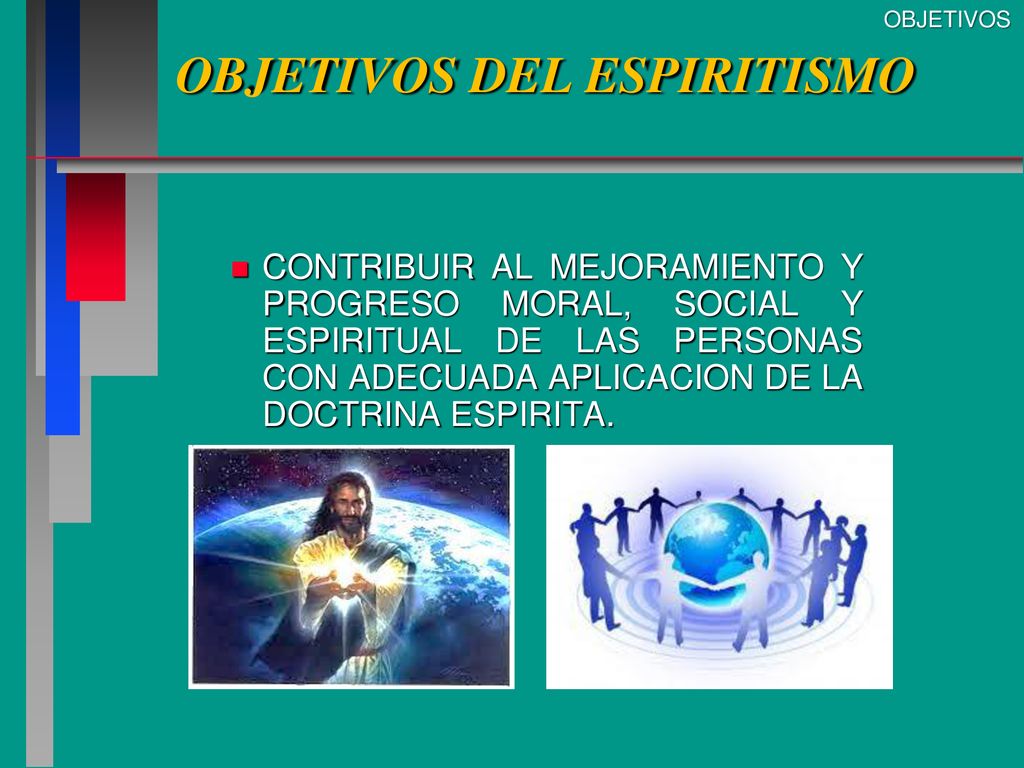 OBJETIVOS

OBJETIVOS DEL ESPIRITISMO

CONTRIBUIR AL MEJORAMIENTO Y PROGRESO MORAL, SOCIAL Y ESPIRITUAL DE LAS PERSONAS CON ADECUADA APLICACION DE LA DOCTRINA ESPIRITA.